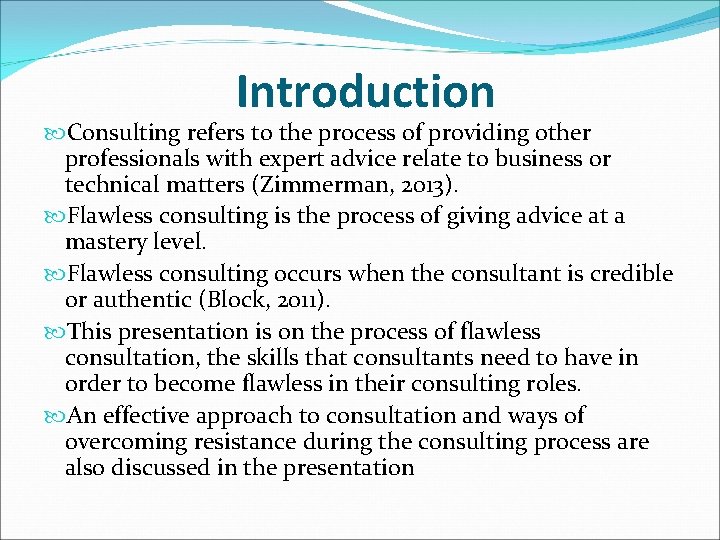 Introduction

Consulting refers to the process of providing other professionals with expert advice relate to business or technical matters (Zimmerman, 2013).

Flawless consulting is the process of giving advice at a mastery level.

Flawless consulting occurs when the consultant is credible or authentic (Block, 2011).

This presentation is on the process of flawless consultation, the skills that consultants need to have in order to become flawless in their consulting roles.

An effective approach to consultation and ways of overcoming resistance during the consulting process are also discussed in the presentation